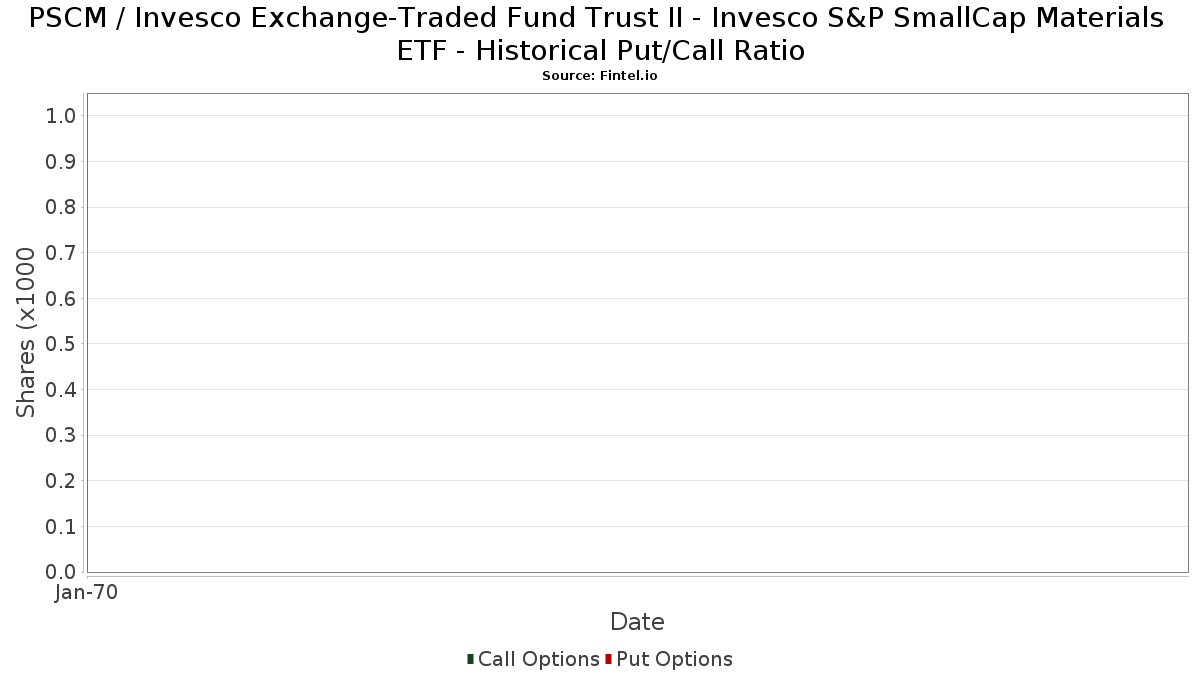 PSCM / Invesco Exchange-Traded Fund Trust II - Invesco S&P SmallCap Materials ETF - Historical Put/Call Ratio
Source: Fintel.io

Shares (x1000

1.0
0.9
0.8
0.7
0.6
0.5
0.4
0.3
0.2
0.1
0.0

Jan-70

Date

Call Options Put Options